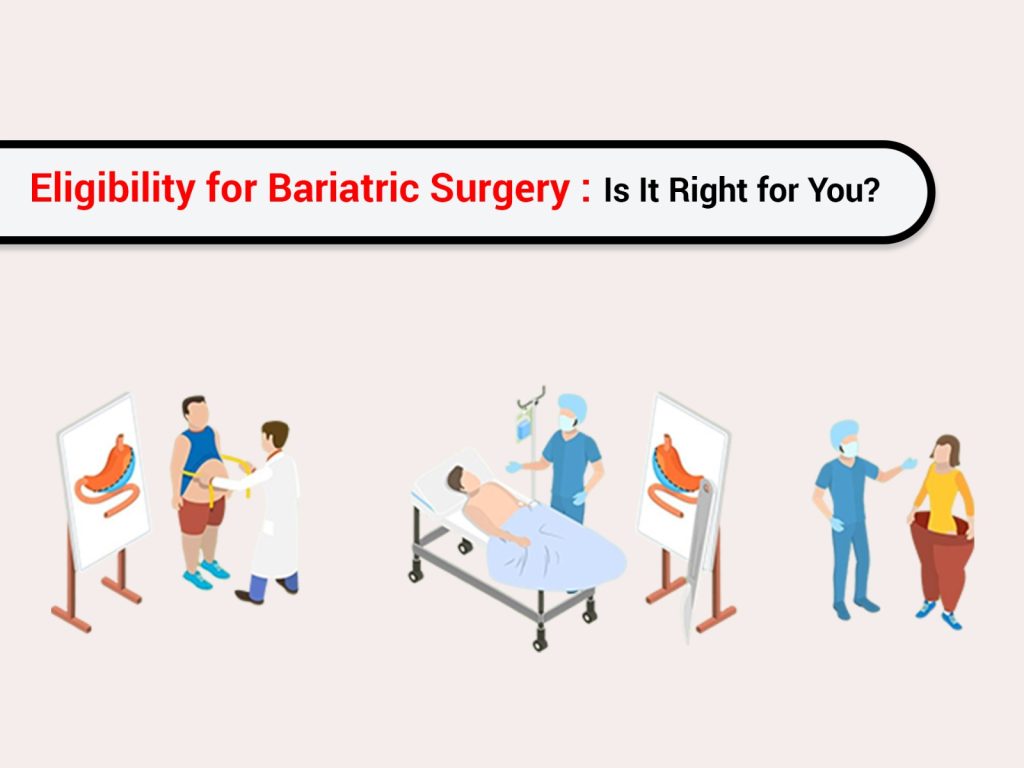 Eligibility for Bariatric Surgery : Is It Right for You?